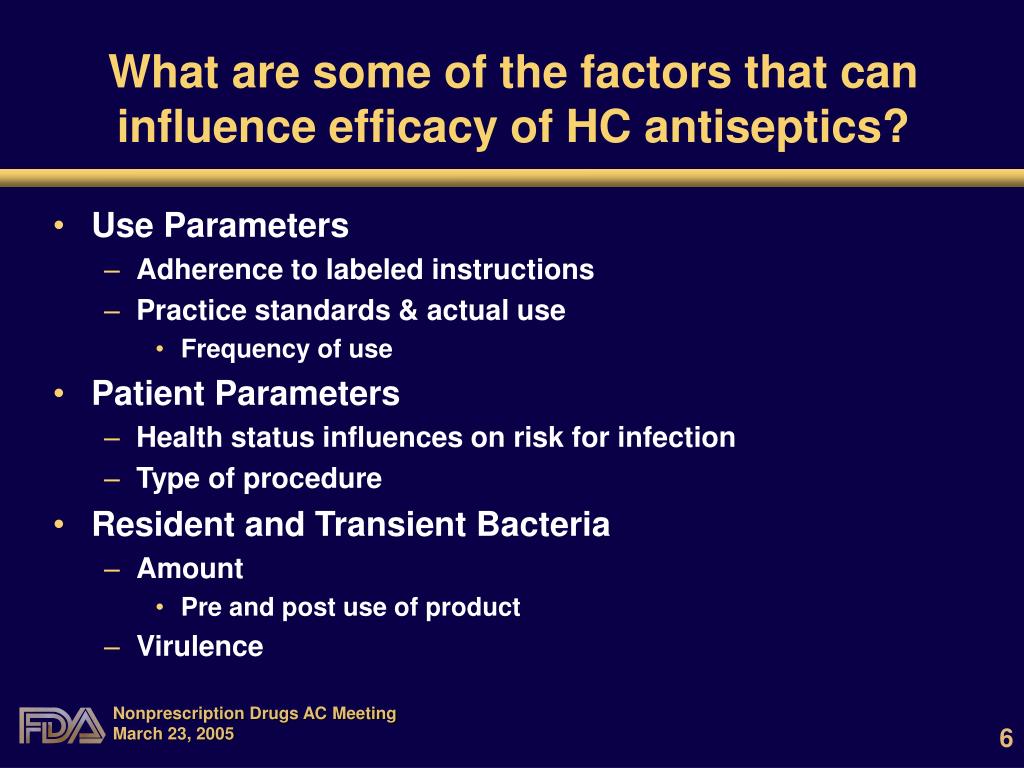 What are some of the factors that can influence efficacy of HC antiseptics?

• Use Parameters
– Adherence to labeled instructions
– Practice standards & actual use
• Frequency of use
• Patient Parameters
– Health status influences on risk for infection
– Type of procedure
• Resident and Transient Bacteria
– Amount
• Pre and post use of product
– Virulence

FDA
Nonprescription Drugs AC Meeting
March 23, 2005

6